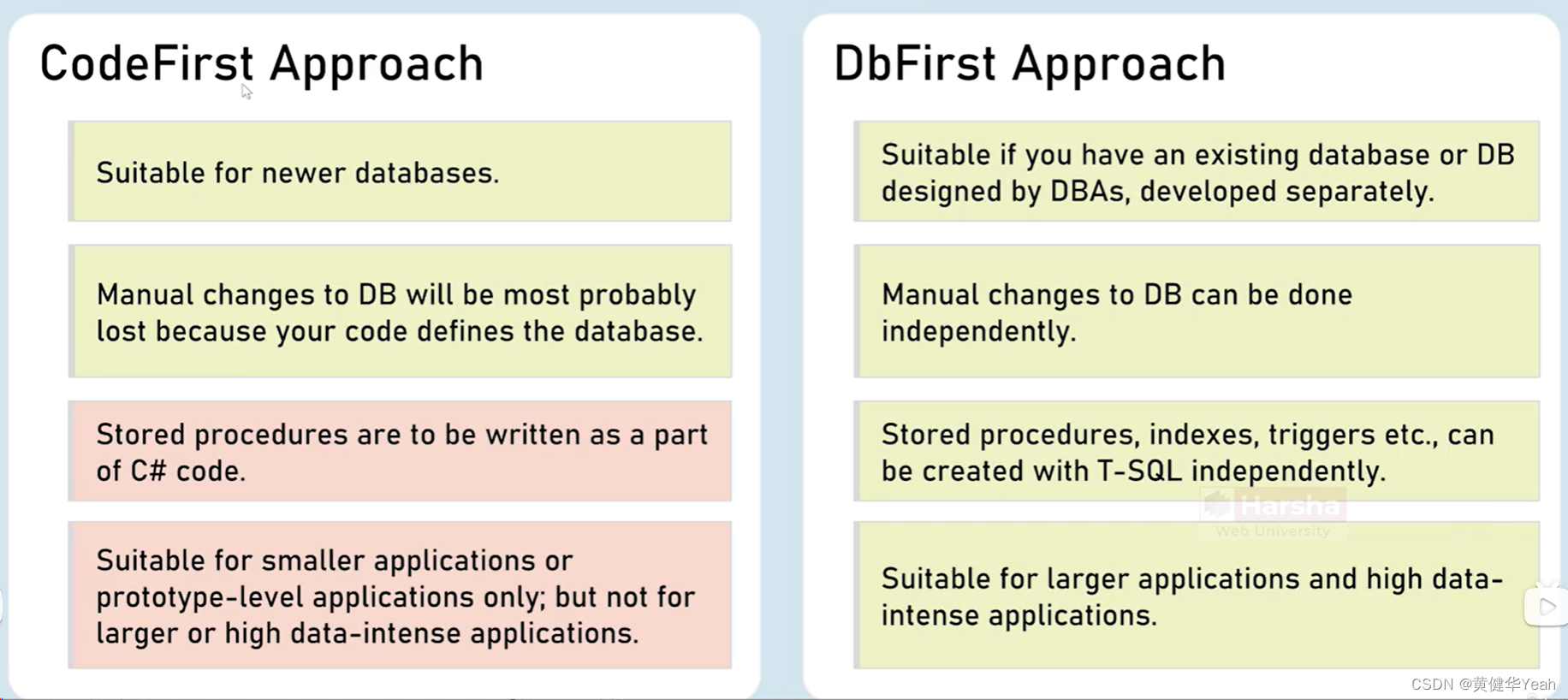 CodeFirst Approach

Suitable for newer databases.

Manual changes to DB will be most probably lost because your code defines the database.

Stored procedures are to be written as a part of C# code.

Suitable for smaller applications or prototype-level applications only; but not for larger or high data-intense applications.

DbFirst Approach

Suitable if you have an existing database or DB designed by DBAs, developed separately.

Manual changes to DB can be done independently.

Stored procedures, indexes, triggers etc., can be created with T-SQL independently.

Harsha
Web University

Suitable for larger applications and high data-intense applications.

CSDN @黄健华Yeah